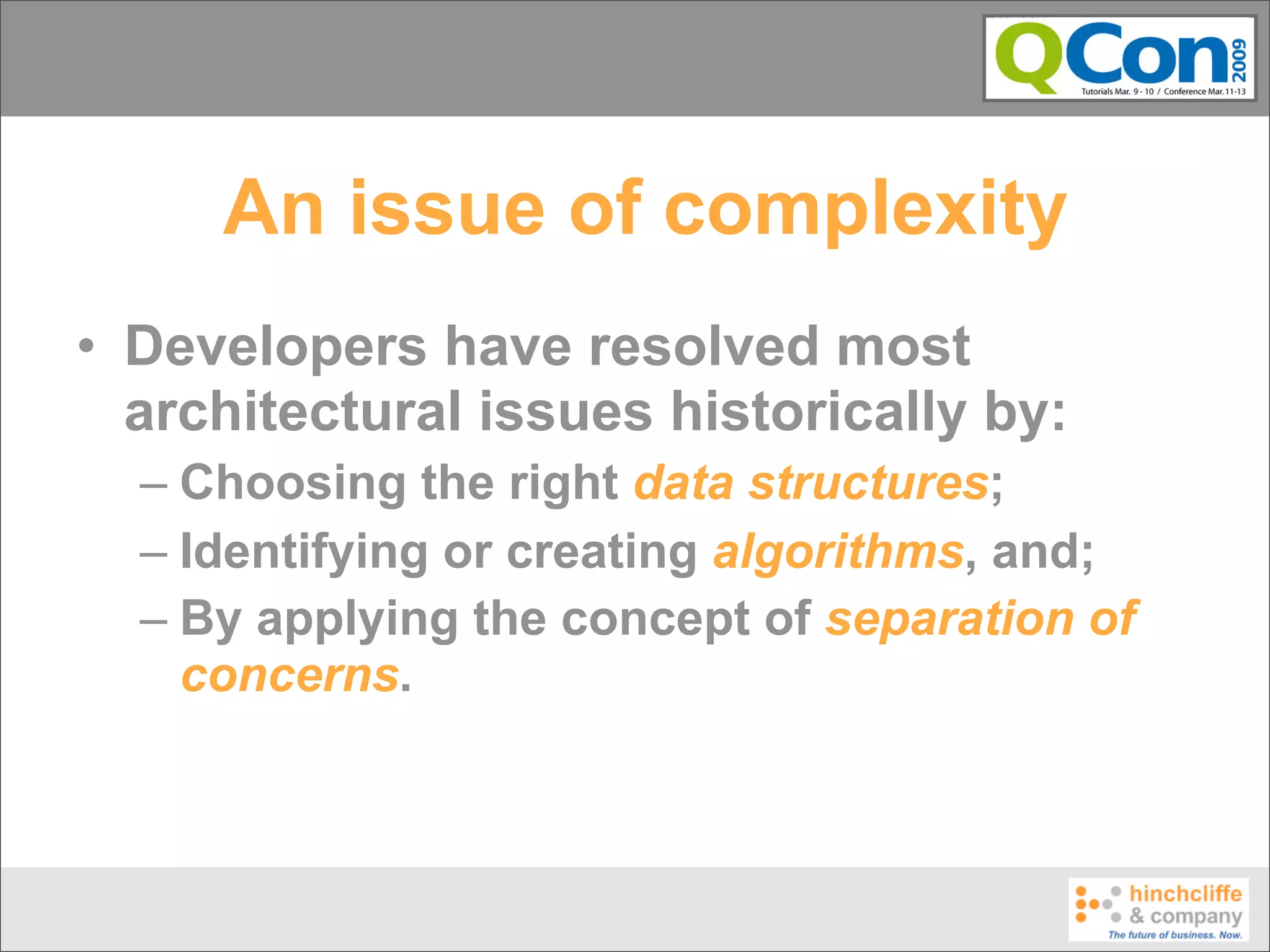 QCon 2009
Tutorials Mar. 9 - 10 / Conference Mar. 11-13

An issue of complexity

• Developers have resolved most architectural issues historically by:
– Choosing the right data structures;
– Identifying or creating algorithms, and;
– By applying the concept of separation of concerns.

hinchcliffe & company
The future of business. Now.